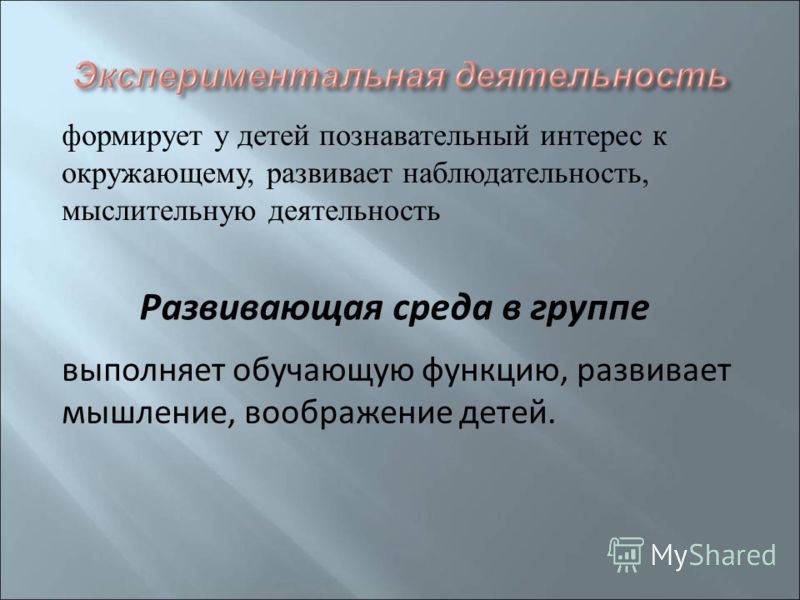 Экспериментальная деятельность

формирует у детей познавательный интерес к окружающему, развивает наблюдательность, мыслительную деятельность

Развивающая среда в группе

выполняет обучающую функцию, развивает мышление, воображение детей.

MyShared